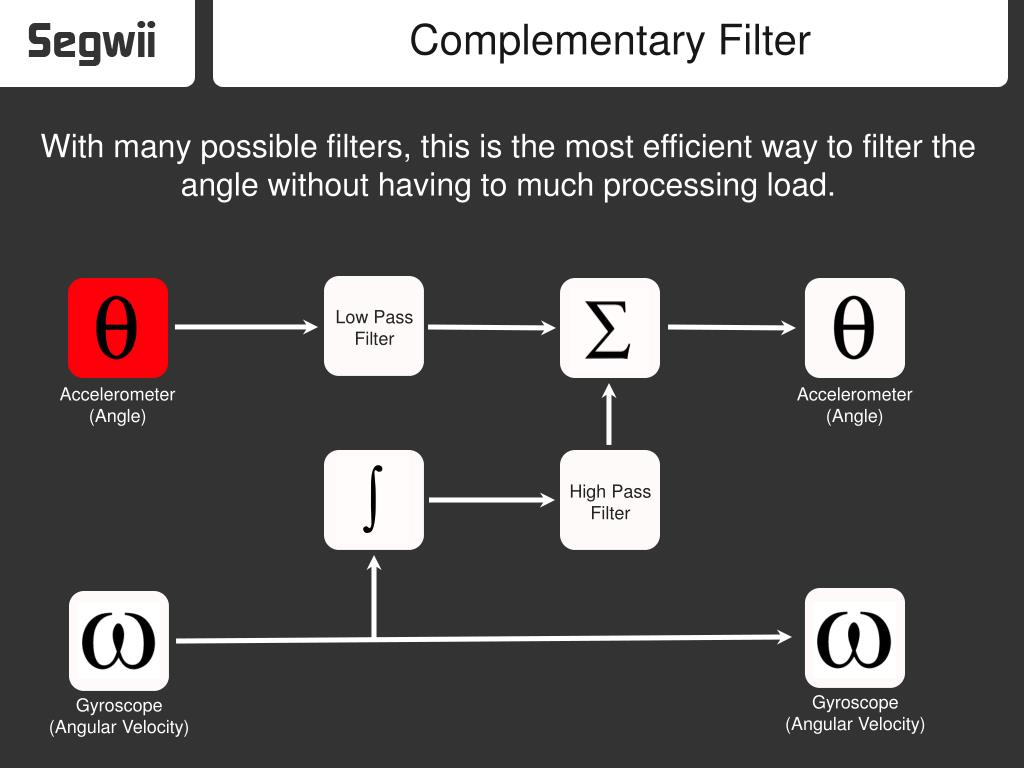 Segwii

Complementary Filter

With many possible filters, this is the most efficient way to filter the angle without having to much processing load.

$\theta$

Accelerometer (Angle)

Low Pass Filter

$\Sigma$

$\theta$

Accelerometer (Angle)

$\int$

High Pass Filter

$\omega$

Gyroscope (Angular Velocity)

$\omega$

Gyroscope (Angular Velocity)